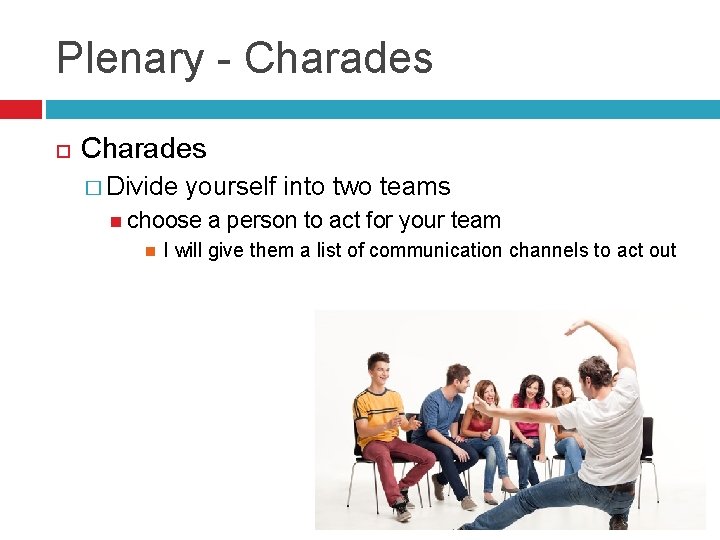 Plenary - Charades

Charades

Divide yourself into two teams

choose a person to act for your team

I will give them a list of communication channels to act out